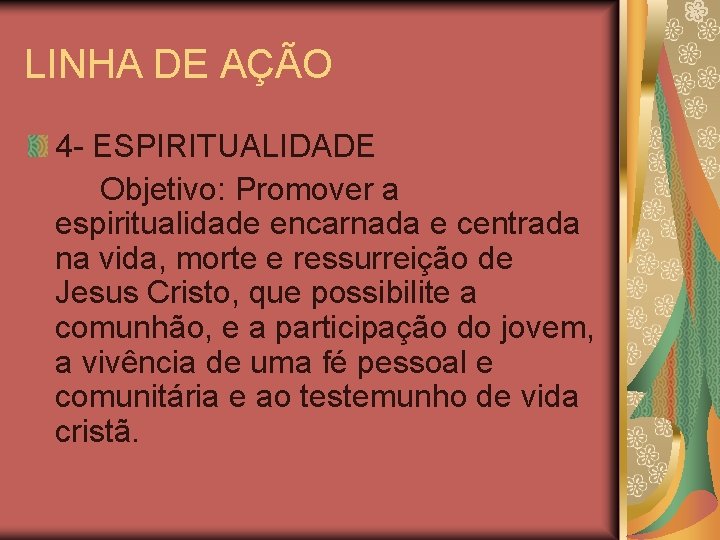 LINHA DE AÇÃO

4- ESPIRITUALIDADE

Objetivo: Promover a espiritualidade encarnada e centrada na vida, morte e ressurreição de Jesus Cristo, que possibilite a comunhão, e a participação do jovem, a vivência de uma fé pessoal e comunitária e ao testemunho de vida cristã.